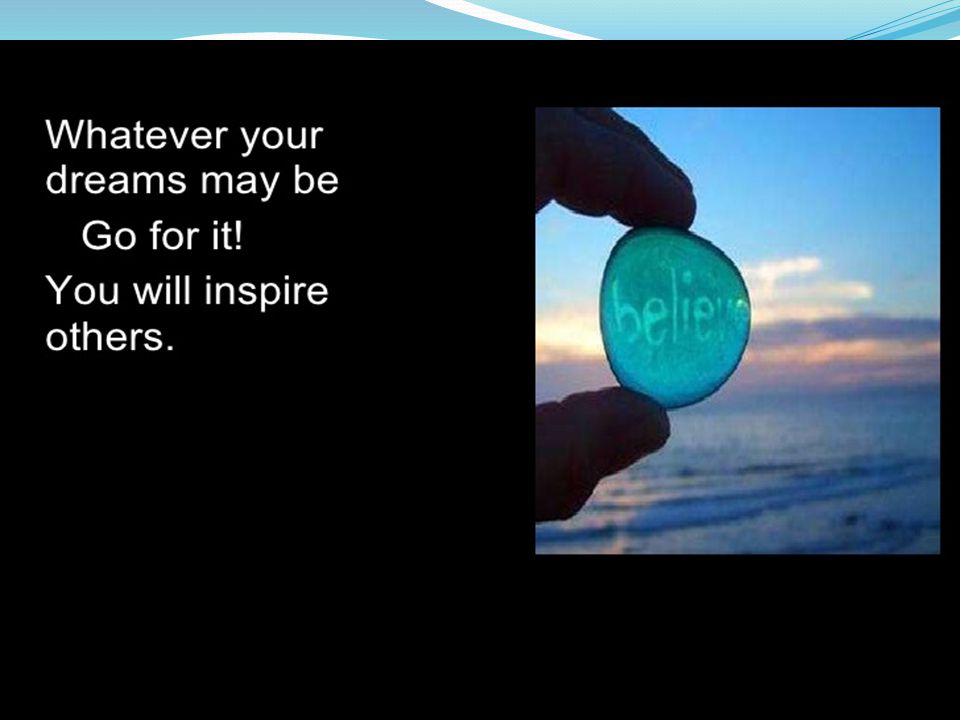 Whatever your dreams may be

Go for it!

You will inspire others.

believe